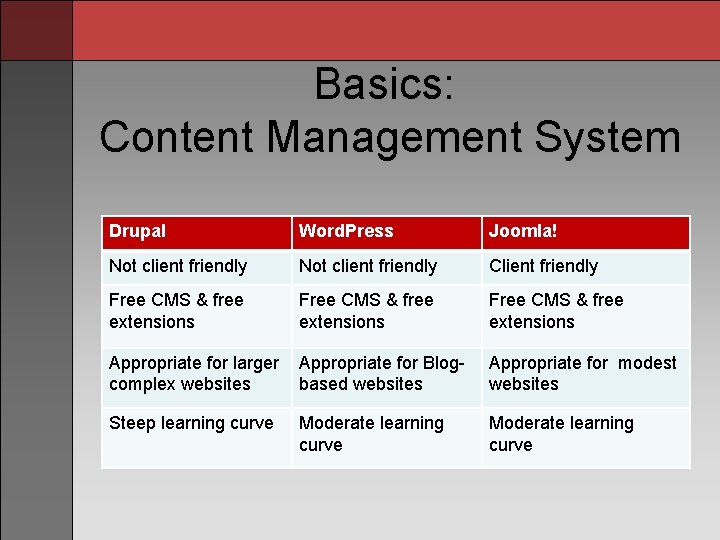 Basics:
Content Management System

| Drupal | WordPress | Joomla! |
|---|---|---|
| Not client friendly | Not client friendly | Client friendly |
| Free CMS & free extensions | Free CMS & free extensions | Free CMS & free extensions |
| Appropriate for larger complex websites | Appropriate for Blog-based websites | Appropriate for modest websites |
| Steep learning curve | Moderate learning curve | Moderate learning curve |